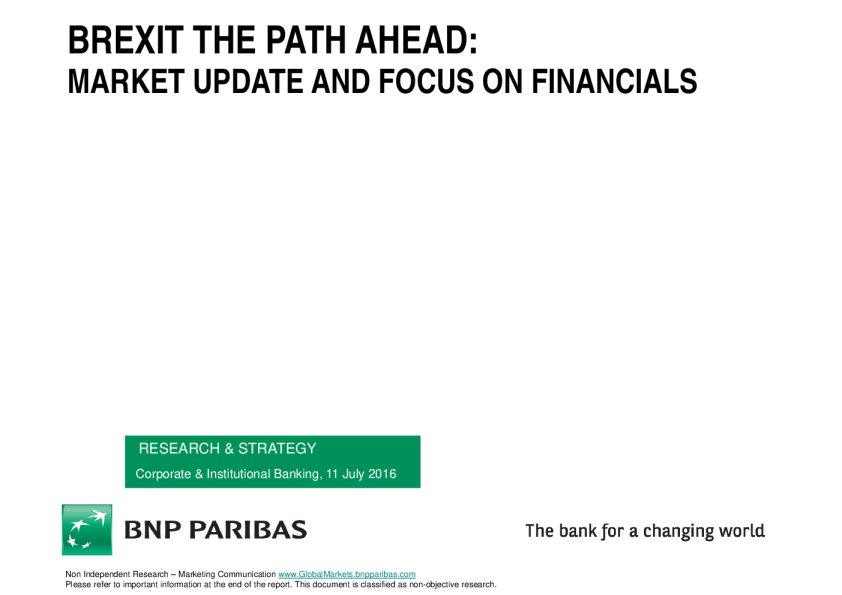 BREXIT THE PATH AHEAD:
MARKET UPDATE AND FOCUS ON FINANCIALS

RESEARCH & STRATEGY
Corporate & Institutional Banking, 11 July 2016

BNP PARIBAS

The bank for a changing world

Non Independent Research – Marketing Communication www.GlobalMarkets.bnpparibas.com
Please refer to important information at the end of the report. This document is classified as non-objective research.